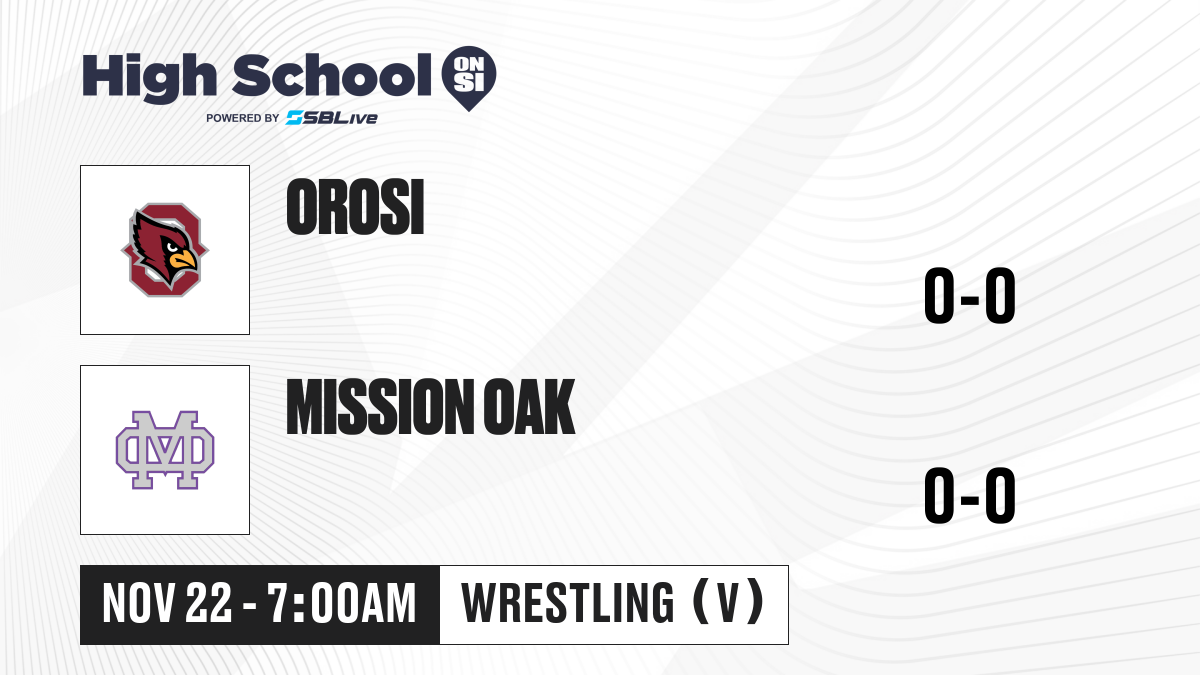 High School ON SI
POWERED BY SBLive

OROSI

0-0

MISSION OAK

0-0

NOV 22 - 7:00AM

WRESTLING (V)